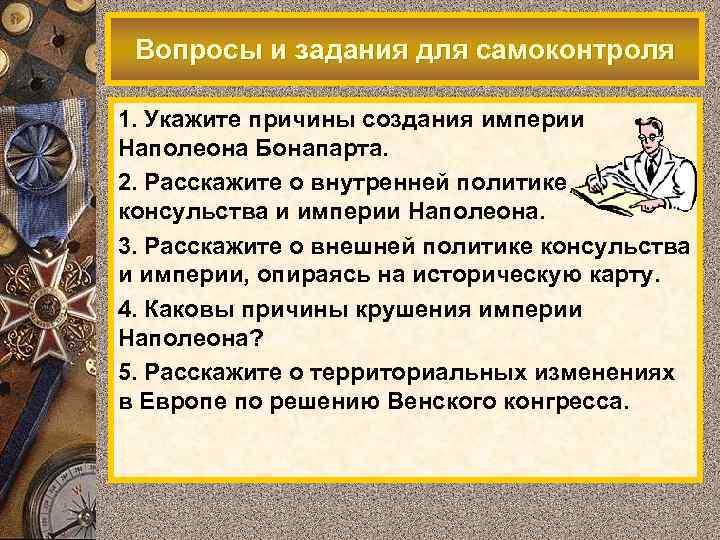 Вопросы и задания для самоконтроля

1. Укажите причины создания империи Наполеона Бонапарта.

2. Расскажите о внутренней политике консульства и империи Наполеона.

3. Расскажите о внешней политике консульства и империи, опираясь на историческую карту.

4. Каковы причины крушения империи Наполеона?

5. Расскажите о территориальных изменениях в Европе по решению Венского конгресса.